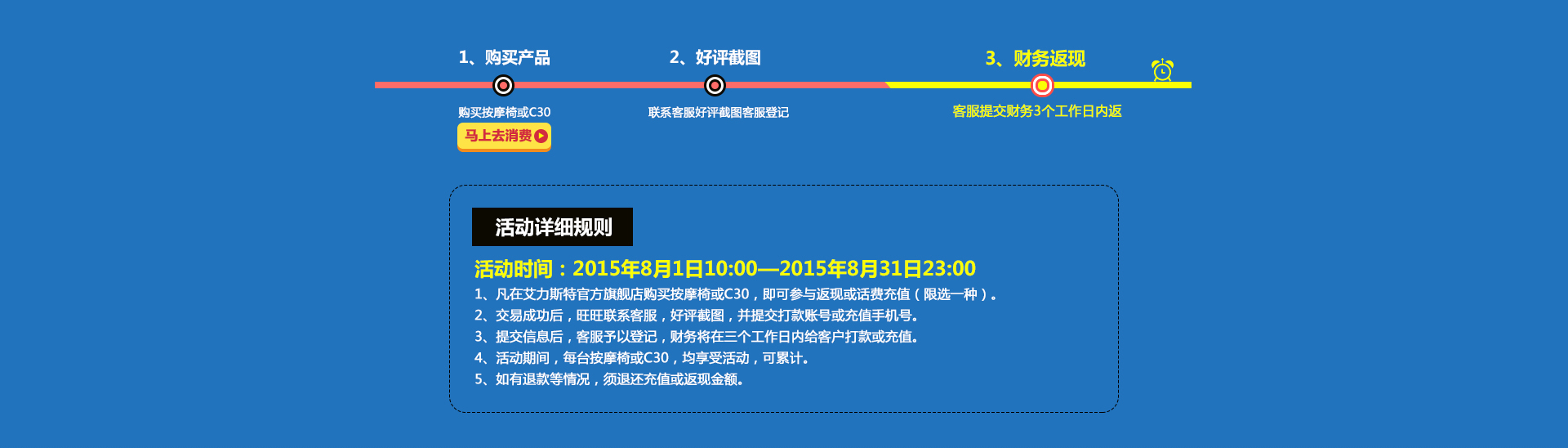 1、购买产品

购买按摩椅或C30

马上去消费

2、好评截图

联系客服好评截图客服登记

3、财务返现

客服提交财务3个工作日内返

活动详细规则

活动时间：2015年8月1日10:00—2015年8月31日23:00

1、凡在艾力斯特官方旗舰店购买按摩椅或C30，即可参与返现或话费充值（限选一种）。
2、交易成功后，旺旺联系客服，好评截图，并提交打款账号或充值手机号。
3、提交信息后，客服予以登记，财务将在三个工作日内给客户打款或充值。
4、活动期间，每台按摩椅或C30，均享受活动，可累计。
5、如有退款等情况，须退还充值或返现金额。